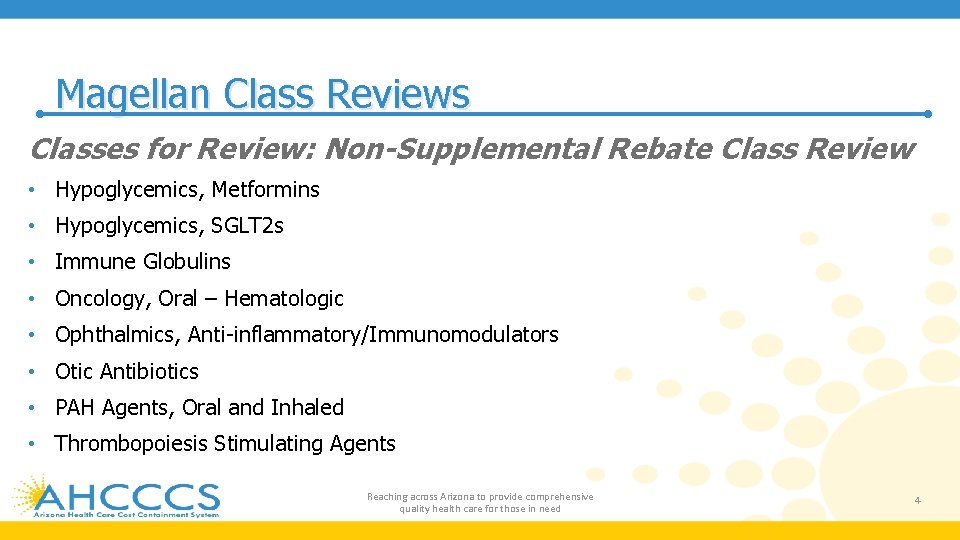 Magellan Class Reviews

Classes for Review: Non-Supplemental Rebate Class Review

• Hypoglycemics, Metformins
• Hypoglycemics, SGLT2s
• Immune Globulins
• Oncology, Oral – Hematologic
• Ophthalmics, Anti-inflammatory/Immunomodulators
• Otic Antibiotics
• PAH Agents, Oral and Inhaled
• Thrombopoiesis Stimulating Agents

AHCCCS
Arizona Health Care Cost Containment System

Reaching across Arizona to provide comprehensive quality health care for those in need

4